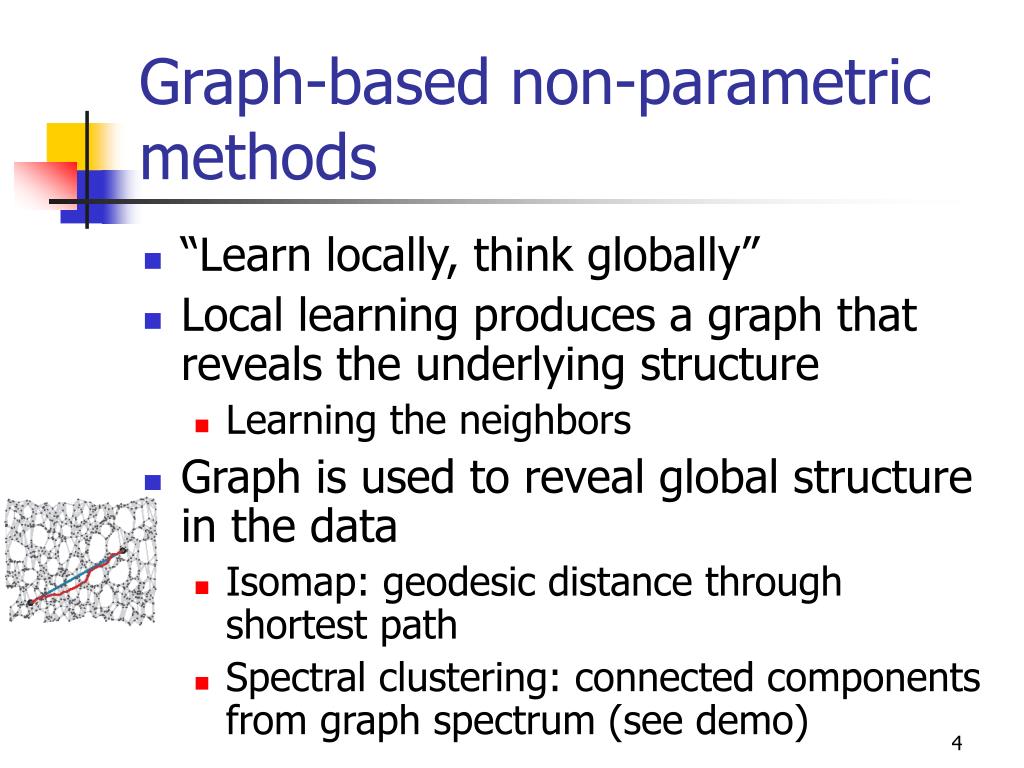 Graph-based non-parametric methods

“Learn locally, think globally”

Local learning produces a graph that reveals the underlying structure

Learning the neighbors

Graph is used to reveal global structure in the data

Isomap: geodesic distance through shortest path

Spectral clustering: connected components from graph spectrum (see demo)

4